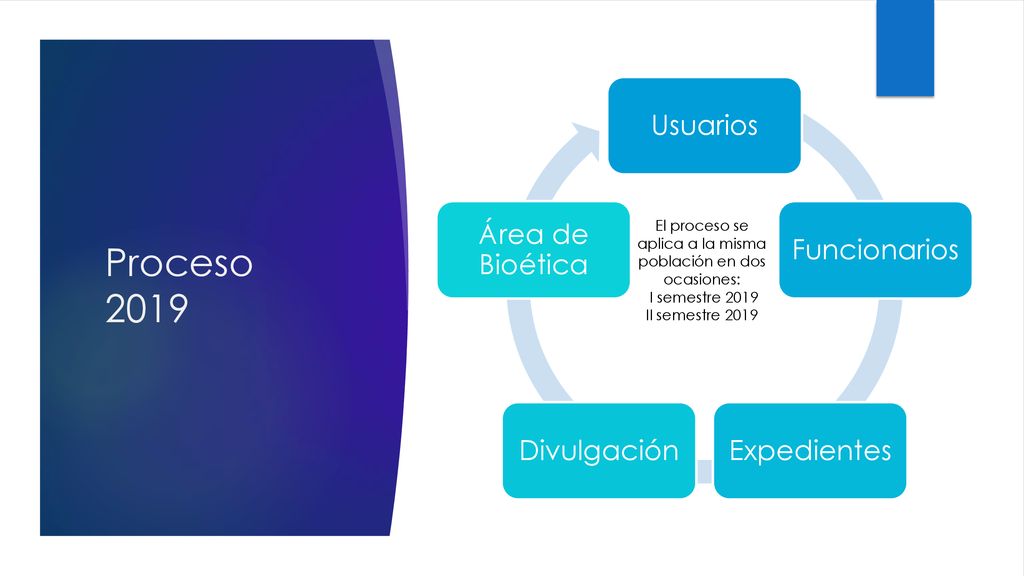 Proceso 2019

Usuarios

Funcionarios

Expedientes

Divulgación

Área de Bioética

El proceso se aplica a la misma población en dos ocasiones:
I semestre 2019
II semestre 2019